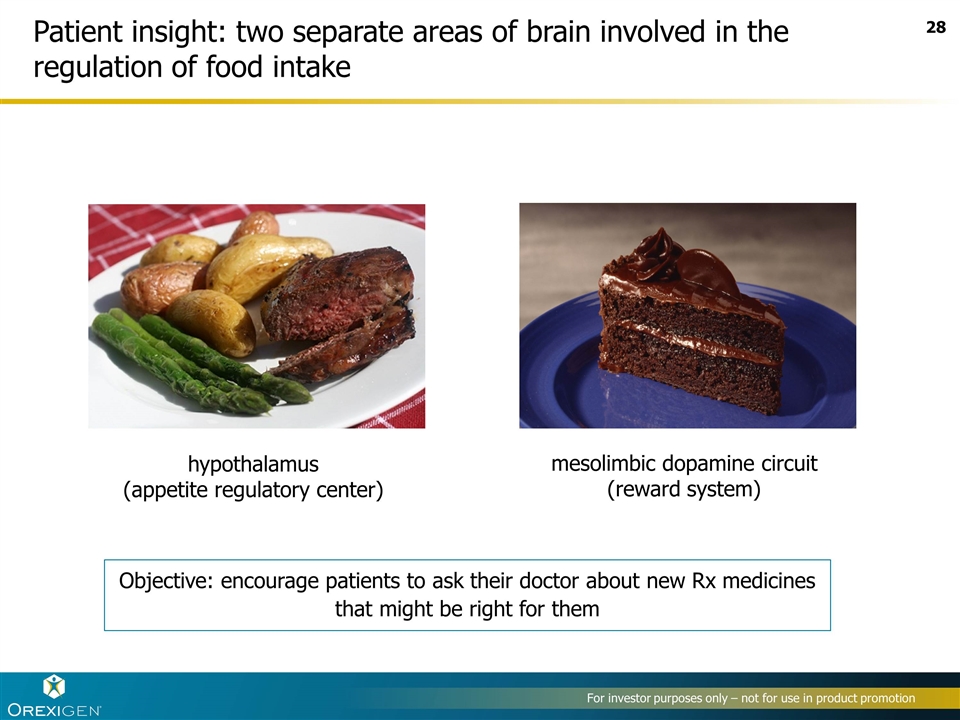 Patient insight: two separate areas of brain involved in the regulation of food intake

28

hypothalamus
(appetite regulatory center)

mesolimbic dopamine circuit
(reward system)

Objective: encourage patients to ask their doctor about new Rx medicines that might be right for them

OREXIGEN

For investor purposes only – not for use in product promotion